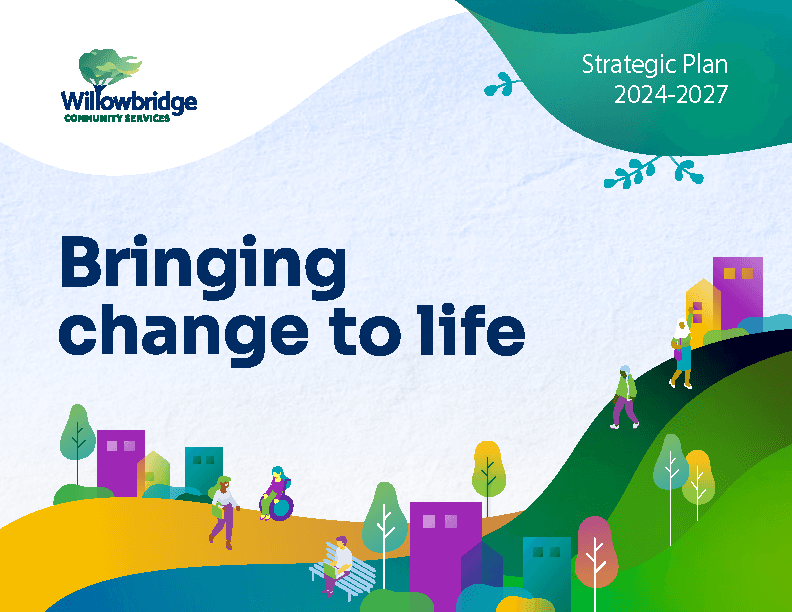 Willowbridge
COMMUNITY SERVICES

Strategic Plan
2024-2027

Bringing change to life